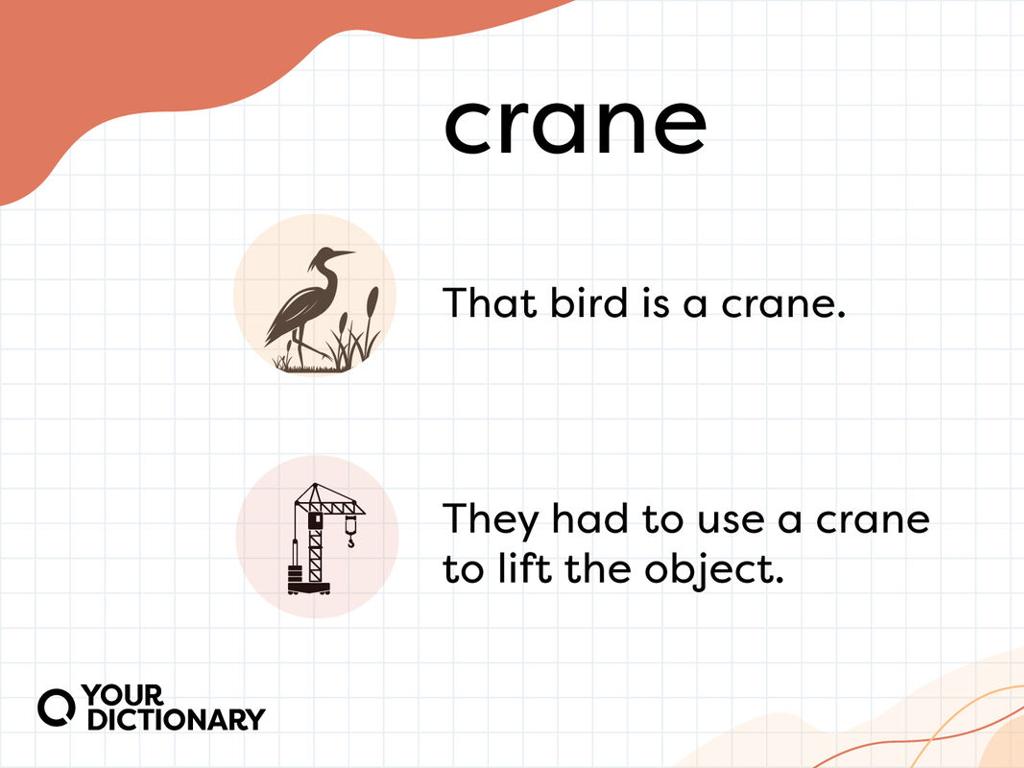 crane

That bird is a crane.

They had to use a crane to lift the object.

YOUR DICTIONARY